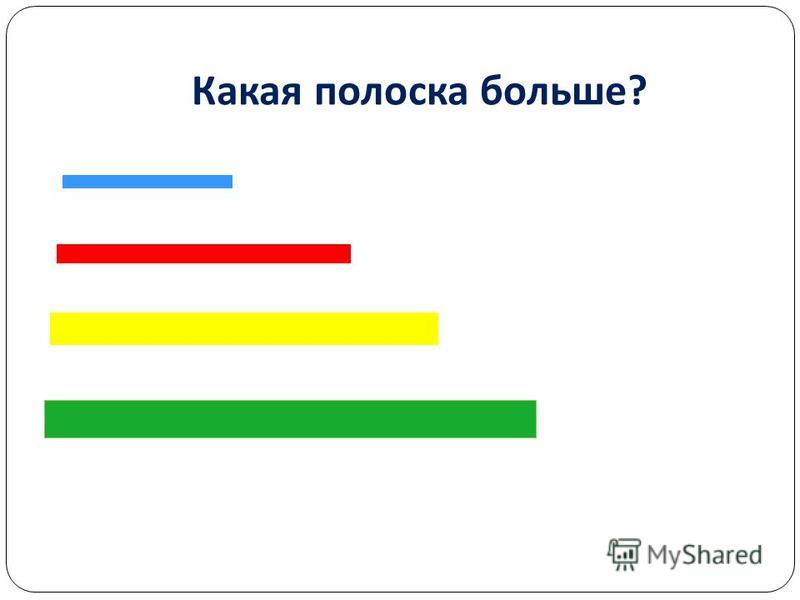 Какая полоска больше?

MyShared